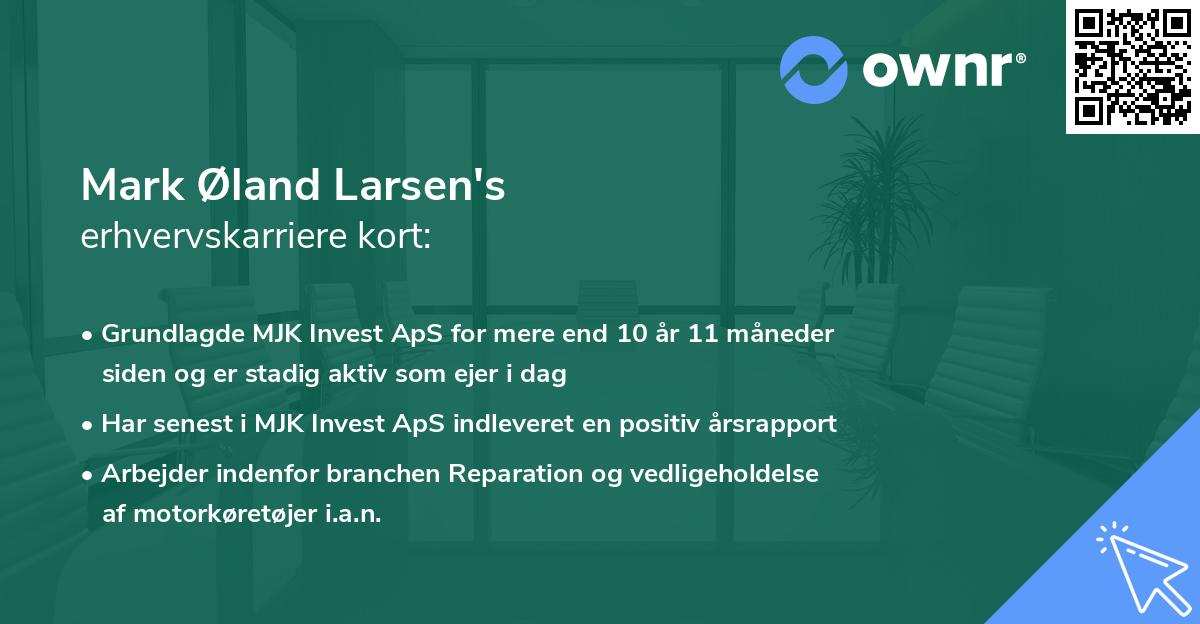 ownr®

Mark Øland Larsen's
erhvervskarriere kort:

• Grundlagde MJK Invest ApS for mere end 10 år 11 måneder siden og er stadig aktiv som ejer i dag

• Har senest i MJK Invest ApS indleveret en positiv årsrapport

• Arbejder indenfor branchen Reparation og vedligeholdelse af motorkøretøjer i.a.n.